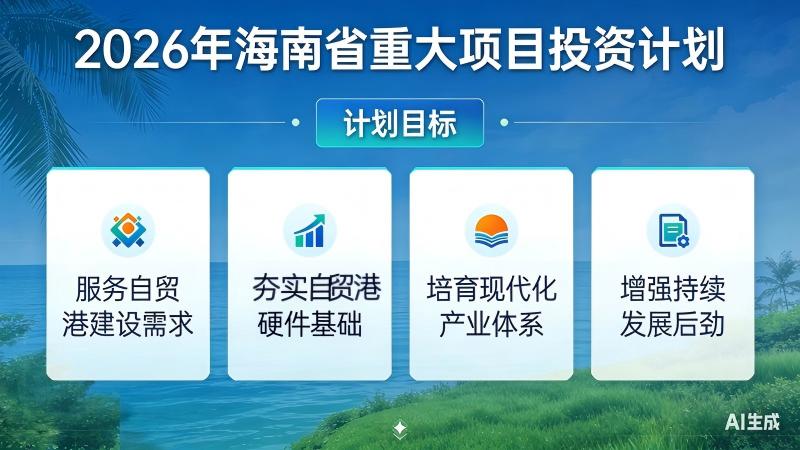 2026年海南省重大项目投资计划

计划目标

服务自贸港建设需求

夯实自贸港硬件基础

培育现代化产业体系

增强持续发展后劲

AI生成